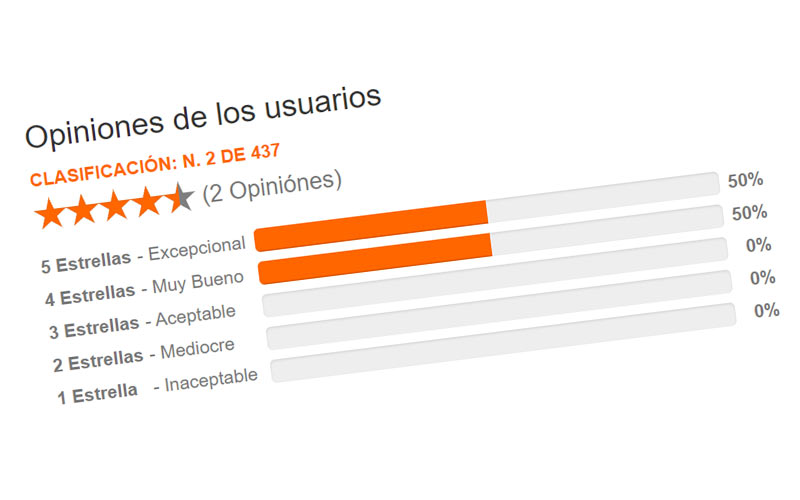 Opiniones de los usuarios

CLASIFICACIÓN: N. 2 DE 437

(2 Opiniónes)

5 Estrellas - Excepcional 50%

4 Estrellas - Muy Bueno 50%

3 Estrellas - Aceptable 0%

2 Estrellas - Mediocre 0%

1 Estrella - Inaceptable 0%